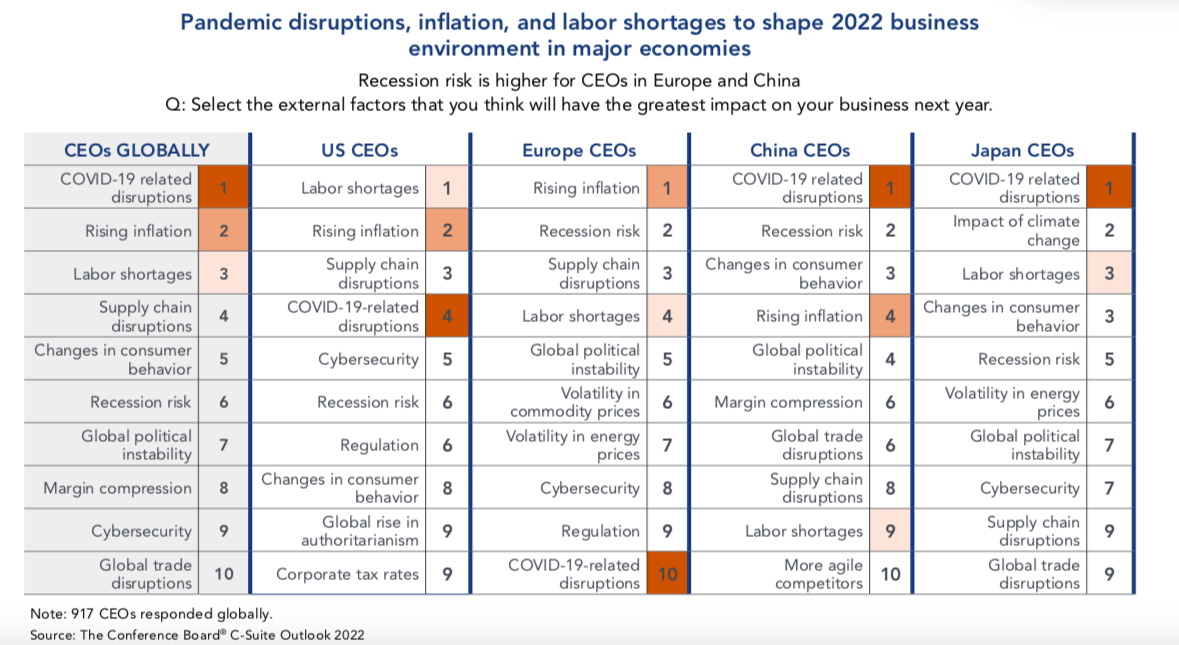 Pandemic disruptions, inflation, and labor shortages to shape 2022 business environment in major economies

Recession risk is higher for CEOs in Europe and China
Q: Select the external factors that you think will have the greatest impact on your business next year.

| CEOs GLOBALLY | | US CEOs | | Europe CEOs | | China CEOs | | Japan CEOs | |
|---|---|---|---|---|---|---|---|---|---|
| COVID-19 related disruptions | 1 | Labor shortages | 1 | Rising inflation | 1 | COVID-19 related disruptions | 1 | COVID-19 related disruptions | 1 |
| Rising inflation | 2 | Rising inflation | 2 | Recession risk | 2 | Recession risk | 2 | Impact of climate change | 2 |
| Labor shortages | 3 | Supply chain disruptions | 3 | Supply chain disruptions | 3 | Changes in consumer behavior | 3 | Labor shortages | 3 |
| Supply chain disruptions | 4 | COVID-19-related disruptions | 4 | Labor shortages | 4 | Rising inflation | 4 | Changes in consumer behavior | 3 |
| Changes in consumer behavior | 5 | Cybersecurity | 5 | Global political instability | 5 | Global political instability | 4 | Recession risk | 5 |
| Recession risk | 6 | Recession risk | 6 | Volatility in commodity prices | 6 | Margin compression | 6 | Volatility in energy prices | 6 |
| Global political instability | 7 | Regulation | 6 | Volatility in energy prices | 7 | Global trade disruptions | 6 | Global political instability | 7 |
| Margin compression | 8 | Changes in consumer behavior | 8 | Cybersecurity | 8 | Supply chain disruptions | 8 | Cybersecurity | 7 |
| Cybersecurity | 9 | Global rise in authoritarianism | 9 | Regulation | 9 | Labor shortages | 9 | Supply chain disruptions | 9 |
| Global trade disruptions | 10 | Corporate tax rates | 9 | COVID-19-related disruptions | 10 | More agile competitors | 10 | Global trade disruptions | 9 |

Note: 917 CEOs responded globally.
Source: The Conference Board® C-Suite Outlook 2022